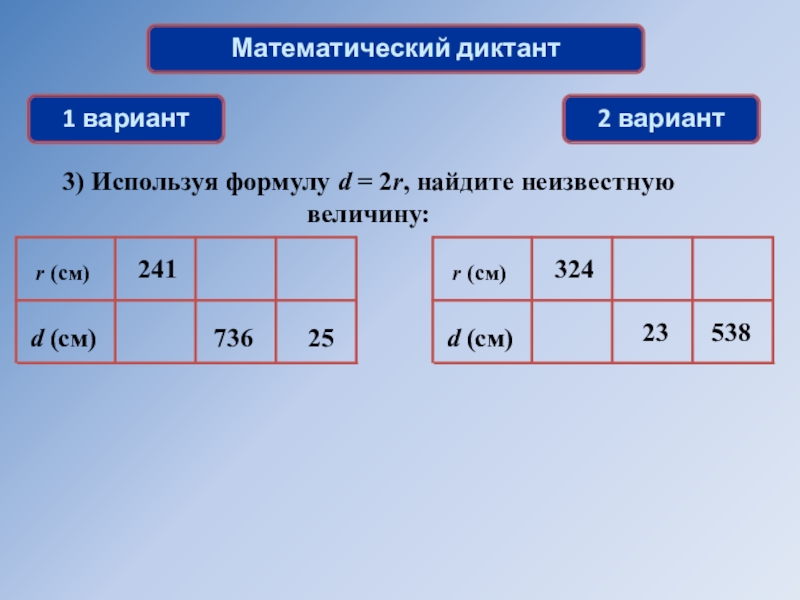 Математический диктант

1 вариант

2 вариант

3) Используя формулу $d = 2r$, найдите неизвестную величину:

| $r$ (см) | 241 | | |
|---|---|---|---|
| $d$ (см) | | 736 | 25 |

| $r$ (см) | 324 | | |
|---|---|---|---|
| $d$ (см) | | 23 | 538 |